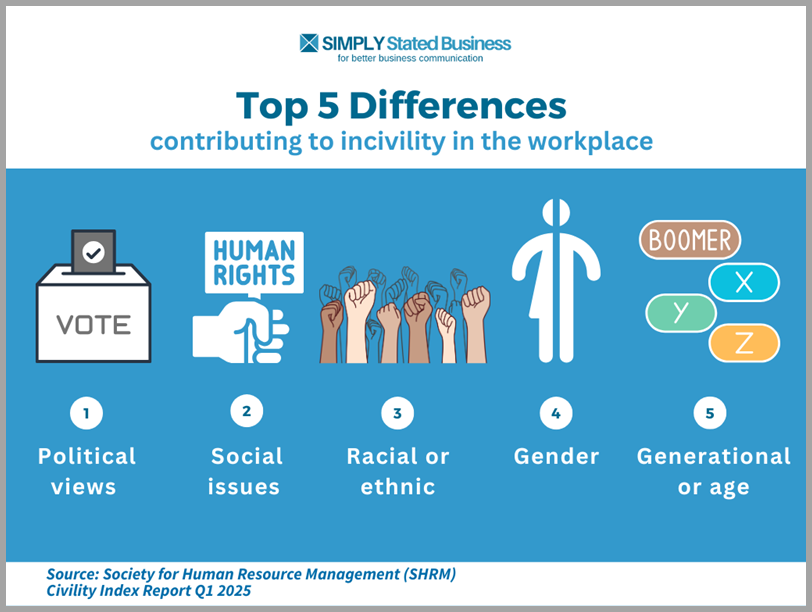 SIMPLY Stated Business
for better business communication

Top 5 Differences
contributing to incivility in the workplace

VOTE

HUMAN RIGHTS

BOOMER
X
Y
Z

1
Political views

2
Social issues

3
Racial or ethnic

4
Gender

5
Generational or age

Source: Society for Human Resource Management (SHRM) Civility Index Report Q1 2025